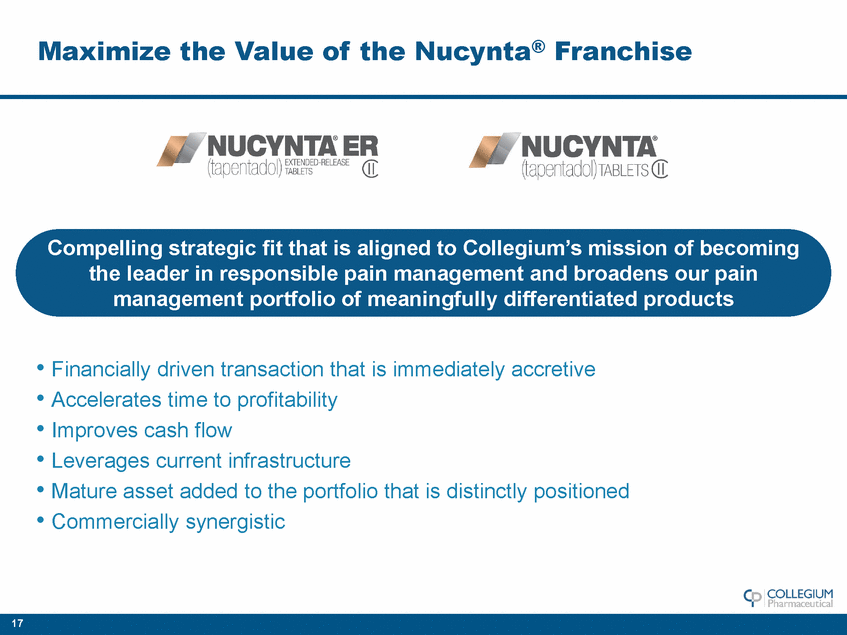 Maximize the Value of the Nucynta® Franchise

NUCYNTA® ER (tapentadol) EXTENDED-RELEASE TABLETS CII

NUCYNTA® (tapentadol) TABLETS CII

Compelling strategic fit that is aligned to Collegium's mission of becoming the leader in responsible pain management and broadens our pain management portfolio of meaningfully differentiated products

• Financially driven transaction that is immediately accretive
• Accelerates time to profitability
• Improves cash flow
• Leverages current infrastructure
• Mature asset added to the portfolio that is distinctly positioned
• Commercially synergistic

COLLEGIUM Pharmaceutical

17